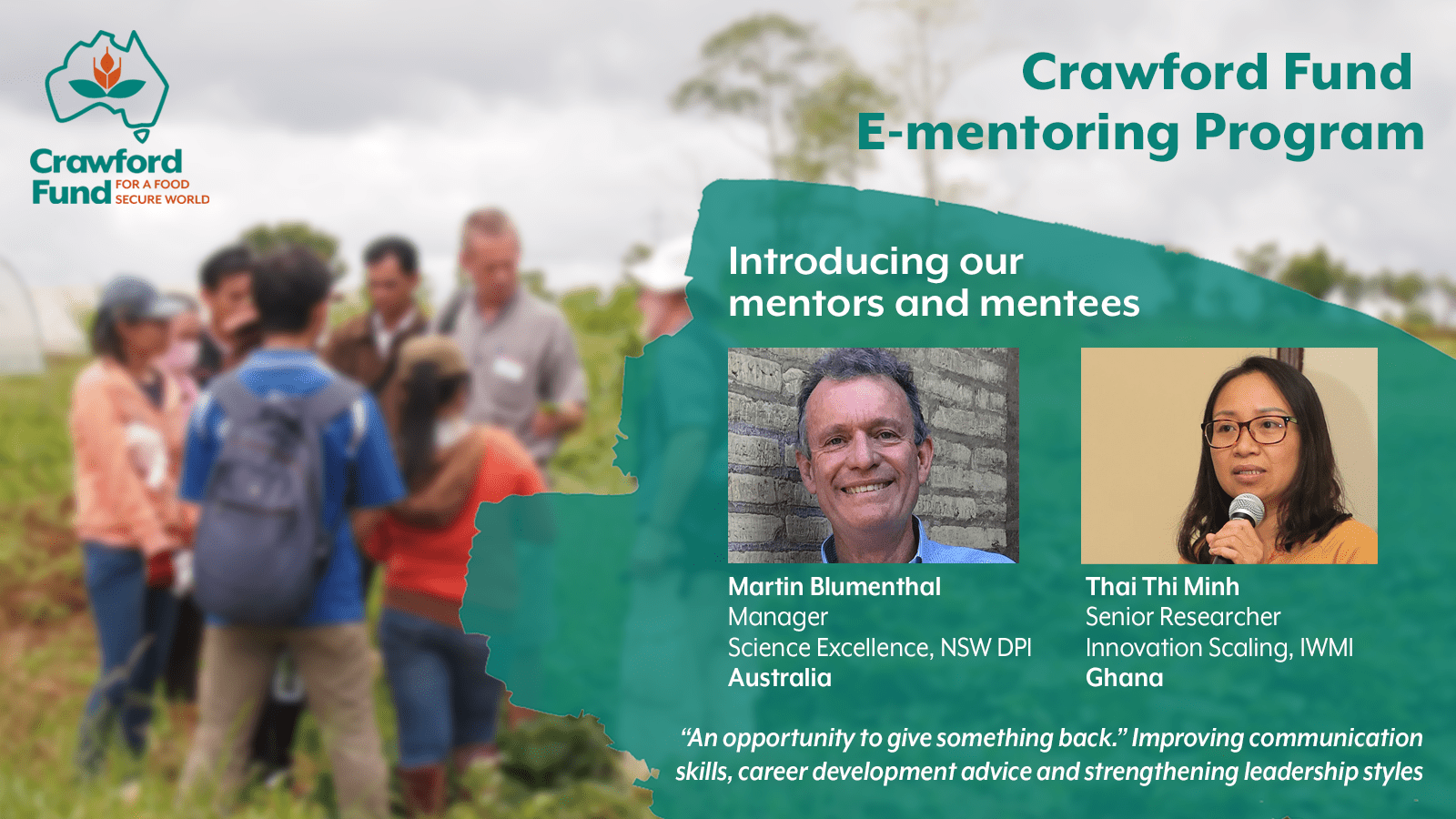 Crawford Fund FOR A FOOD SECURE WORLD

Crawford Fund E-mentoring Program

Introducing our mentors and mentees

Martin Blumenthal
Manager
Science Excellence, NSW DPI
Australia

Thai Thi Minh
Senior Researcher
Innovation Scaling, IWMI
Ghana

"An opportunity to give something back." Improving communication skills, career development advice and strengthening leadership styles